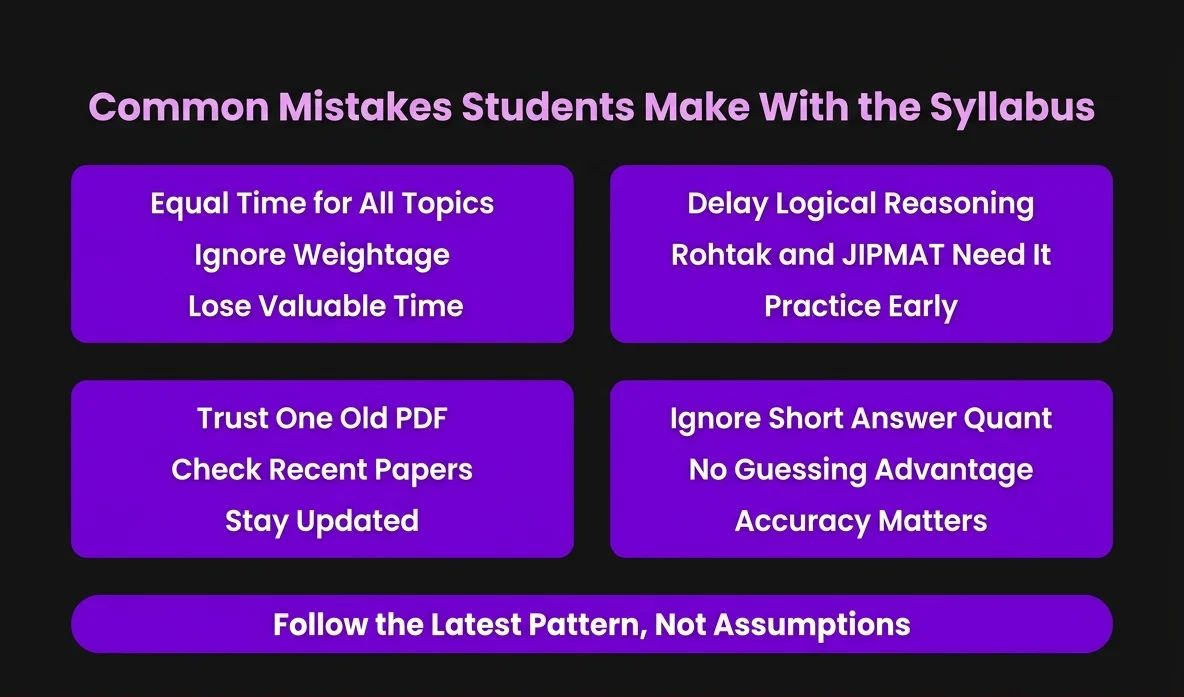 Common Mistakes Students Make With the Syllabus

Equal Time for All Topics
Ignore Weightage
Lose Valuable Time

Delay Logical Reasoning
Rohtak and JIPMAT Need It
Practice Early

Trust One Old PDF
Check Recent Papers
Stay Updated

Ignore Short Answer Quant
No Guessing Advantage
Accuracy Matters

Follow the Latest Pattern, Not Assumptions